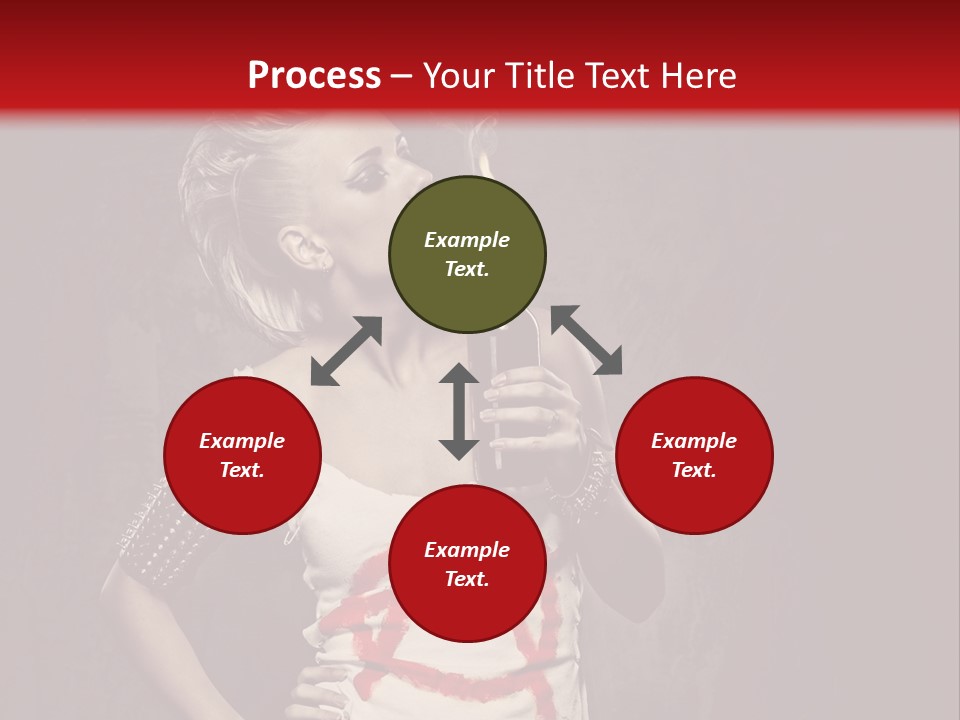 Process – Your Title Text Here

Example Text.

Example Text.

Example Text.

Example Text.